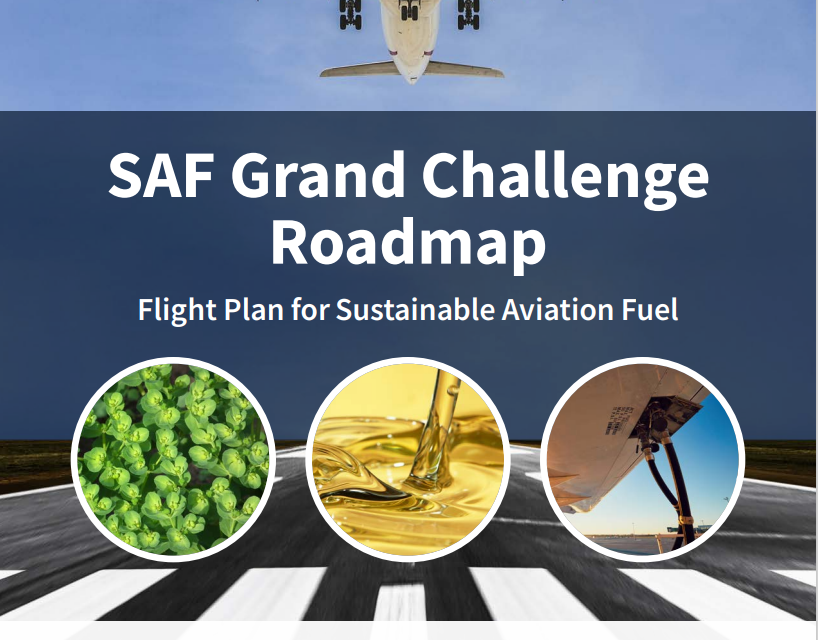 SAF Grand Challenge Roadmap

Flight Plan for Sustainable Aviation Fuel